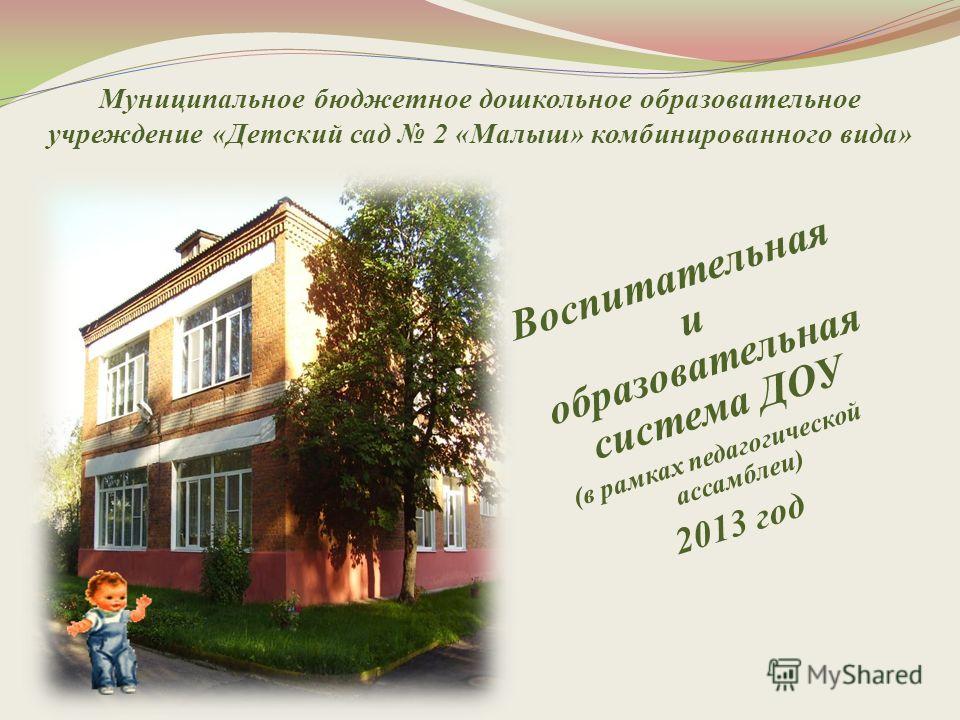 Муниципальное бюджетное дошкольное образовательное учреждение «Детский сад № 2 «Малыш» комбинированного вида»

Воспитательная и образовательная система ДОУ (в рамках педагогической ассамблеи) 2013 год

MyShared